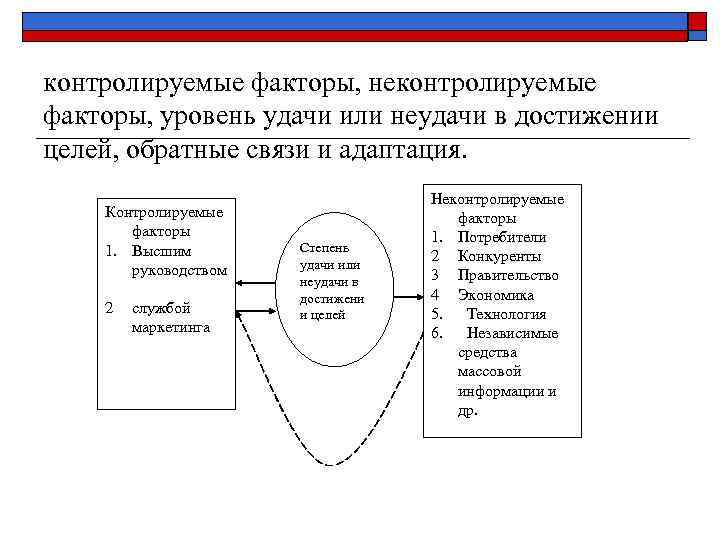 контролируемые факторы, неконтролируемые факторы, уровень удачи или неудачи в достижении целей, обратные связи и адаптация.

Контролируемые факторы
1. Высшим руководством
2 службой маркетинга

Степень удачи или неудачи в достижени и целей

Неконтролируемые факторы
1. Потребители
2 Конкуренты
3 Правительство
4 Экономика
5. Технология
6. Независимые средства массовой информации и др.